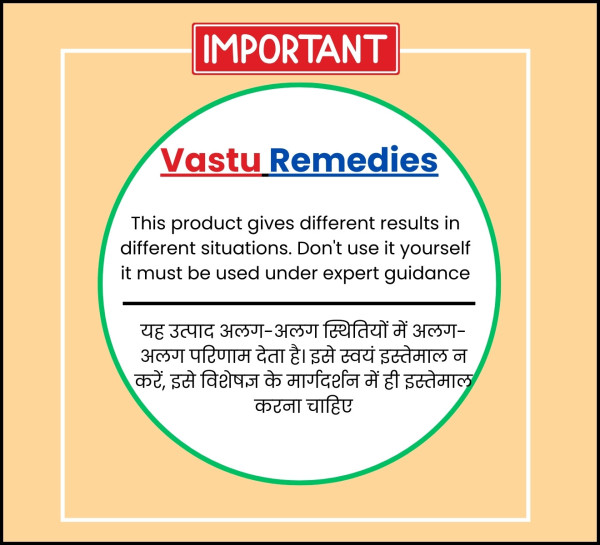 IMPORTANT

Vastu Remedies

This product gives different results in different situations. Don't use it yourself it must be used under expert guidance

यह उत्पाद अलग-अलग स्थितियों में अलग-अलग परिणाम देता है। इसे स्वयं इस्तेमाल न करें, इसे विशेषज्ञ के मार्गदर्शन में ही इस्तेमाल करना चाहिए